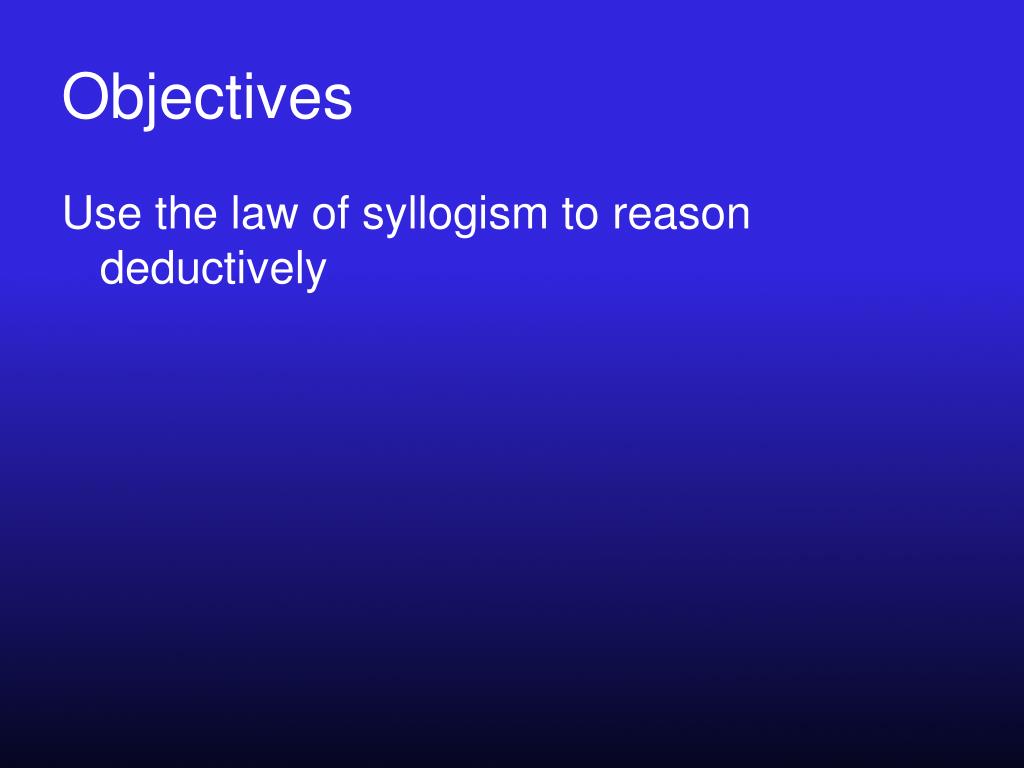 Objectives

Use the law of syllogism to reason deductively